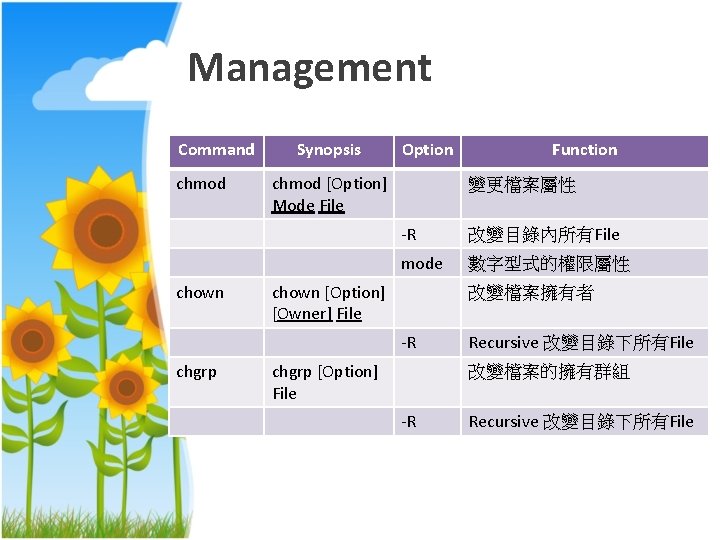 Management

| Command | Synopsis | Option | Function |
|---|---|---|---|
| chmod | chmod [Option] Mode File | | 變更檔案屬性 |
| | | -R | 改變目錄內所有File |
| | | mode | 數字型式的權限屬性 |
| chown | chown [Option] [Owner] File | | 改變檔案擁有者 |
| | | -R | Recursive 改變目錄下所有File |
| chgrp | chgrp [Option] File | | 改變檔案的擁有群組 |
| | | -R | Recursive 改變目錄下所有File |